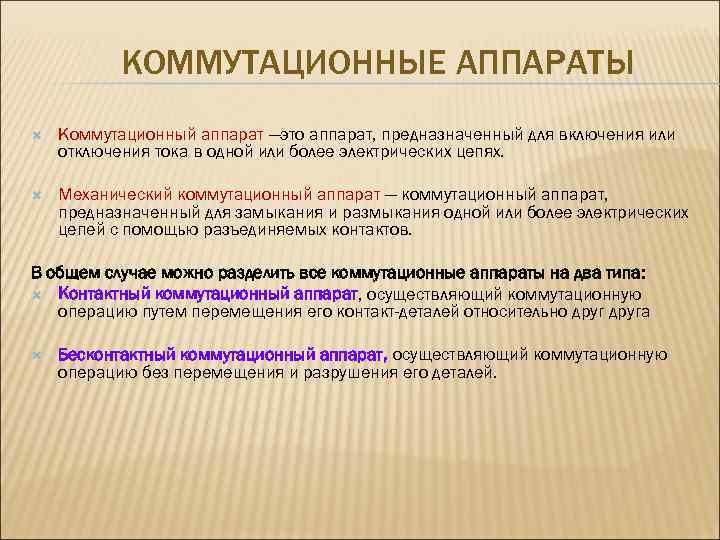 КОММУТАЦИОННЫЕ АППАРАТЫ

Коммутационный аппарат —это аппарат, предназначенный для включения или отключения тока в одной или более электрических цепях.

Механический коммутационный аппарат — коммутационный аппарат, предназначенный для замыкания и размыкания одной или более электрических цепей с помощью разъединяемых контактов.

В общем случае можно разделить все коммутационные аппараты на два типа:

Контактный коммутационный аппарат, осуществляющий коммутационную операцию путем перемещения его контакт-деталей относительно друг друга

Бесконтактный коммутационный аппарат, осуществляющий коммутационную операцию без перемещения и разрушения его деталей.